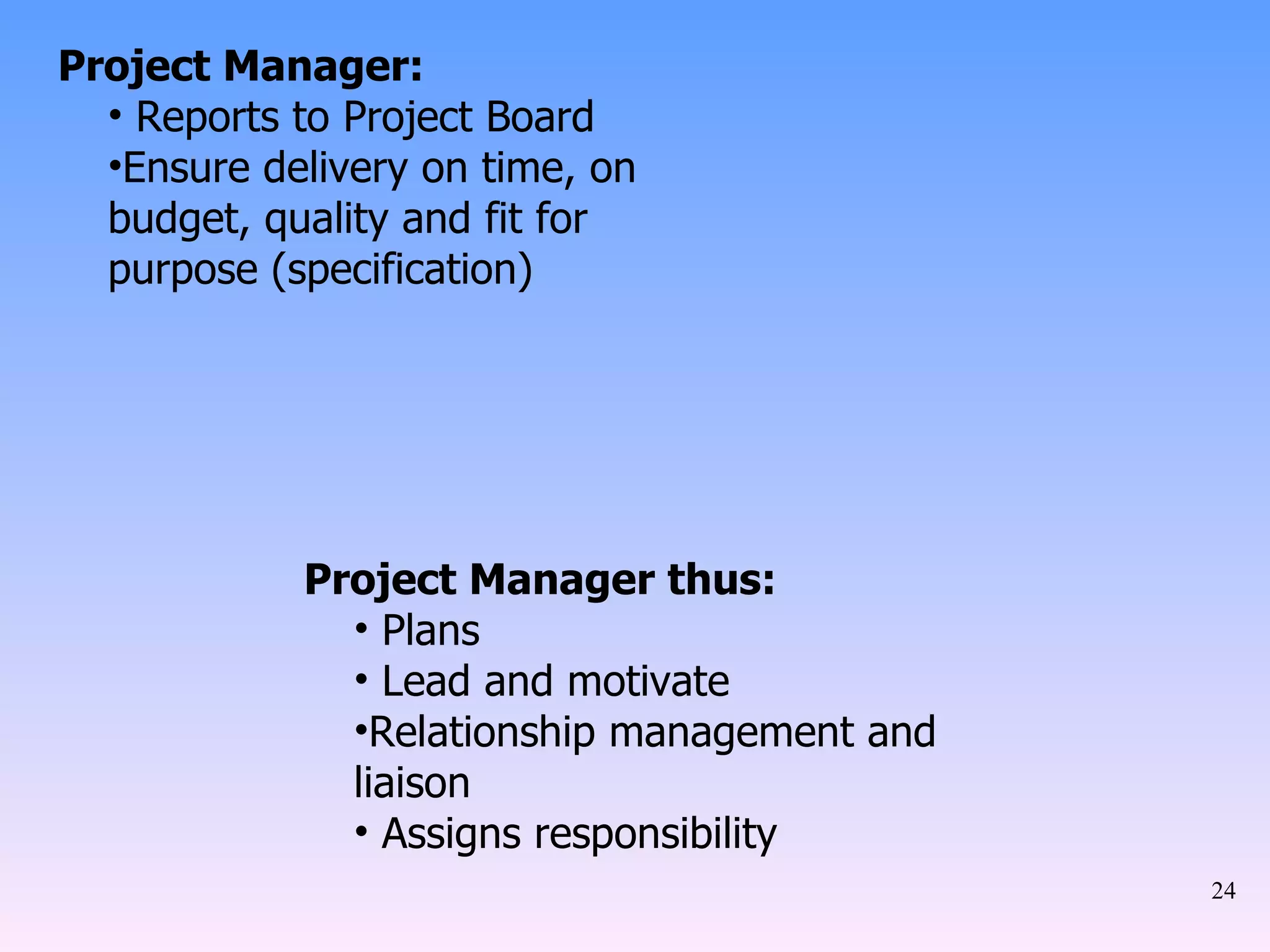 Project Manager:
• Reports to Project Board
•Ensure delivery on time, on budget, quality and fit for purpose (specification)

Project Manager thus:
• Plans
• Lead and motivate
•Relationship management and liaison
• Assigns responsibility

24